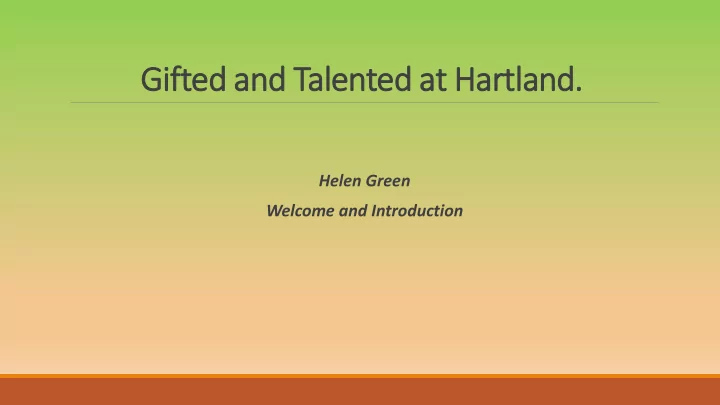 Gifted and Talented at Hartland.

Helen Green

Welcome and Introduction